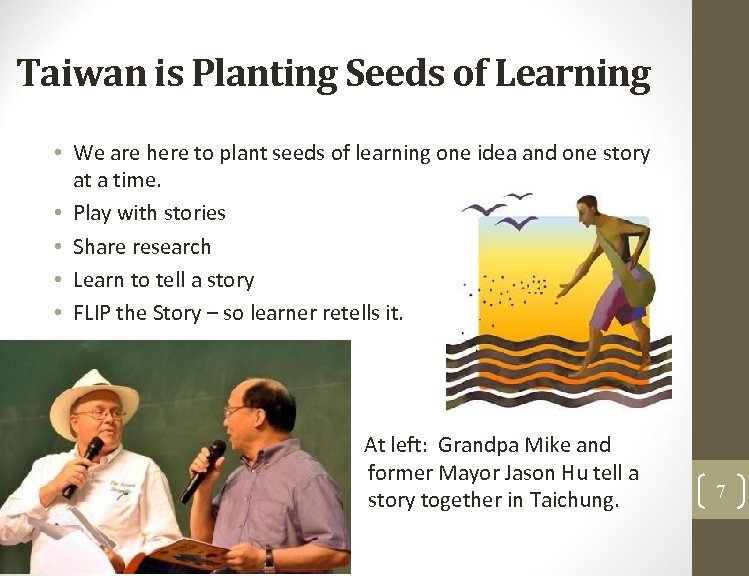 Taiwan is Planting Seeds of Learning

• We are here to plant seeds of learning one idea and one story at a time.
• Play with stories
• Share research
• Learn to tell a story
• FLIP the Story – so learner retells it.

At left: Grandpa Mike and former Mayor Jason Hu tell a story together in Taichung.

7